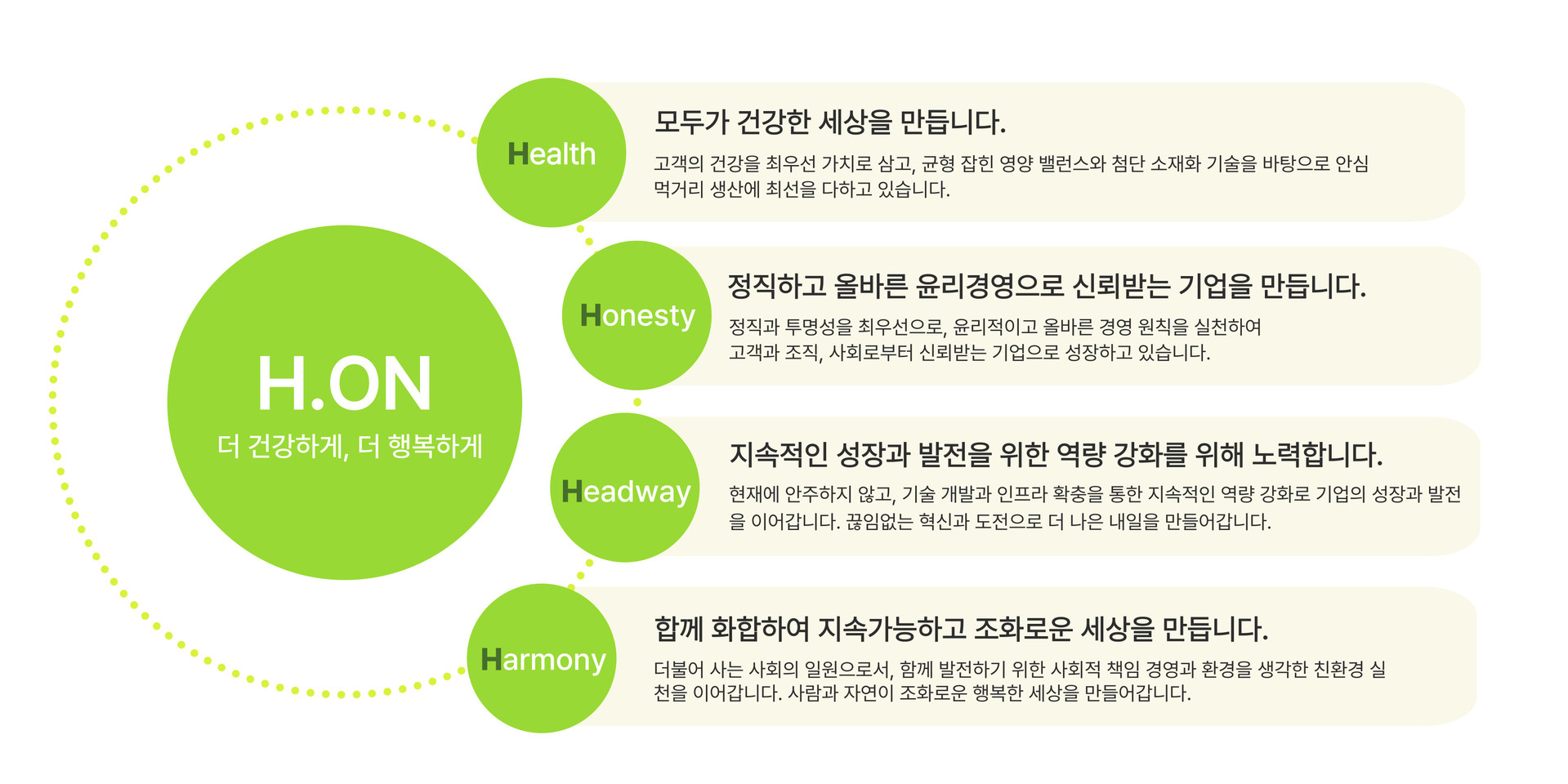 H.ON
더 건강하게, 더 행복하게

Health
모두가 건강한 세상을 만듭니다.
고객의 건강을 최우선 가치로 삼고, 균형 잡힌 영양 밸런스와 첨단 소재화 기술을 바탕으로 안심 먹거리 생산에 최선을 다하고 있습니다.

Honesty
정직하고 올바른 윤리경영으로 신뢰받는 기업을 만듭니다.
정직과 투명성을 최우선으로, 윤리적이고 올바른 경영 원칙을 실천하여 고객과 조직, 사회로부터 신뢰받는 기업으로 성장하고 있습니다.

Headway
지속적인 성장과 발전을 위한 역량 강화를 위해 노력합니다.
현재에 안주하지 않고, 기술 개발과 인프라 확충을 통한 지속적인 역량 강화로 기업의 성장과 발전을 이어갑니다. 끊임없는 혁신과 도전으로 더 나은 내일을 만들어갑니다.

Harmony
함께 화합하여 지속가능하고 조화로운 세상을 만듭니다.
더불어 사는 사회의 일원으로서, 함께 발전하기 위한 사회적 책임 경영과 환경을 생각한 친환경 실천을 이어갑니다. 사람과 자연이 조화로운 행복한 세상을 만들어갑니다.